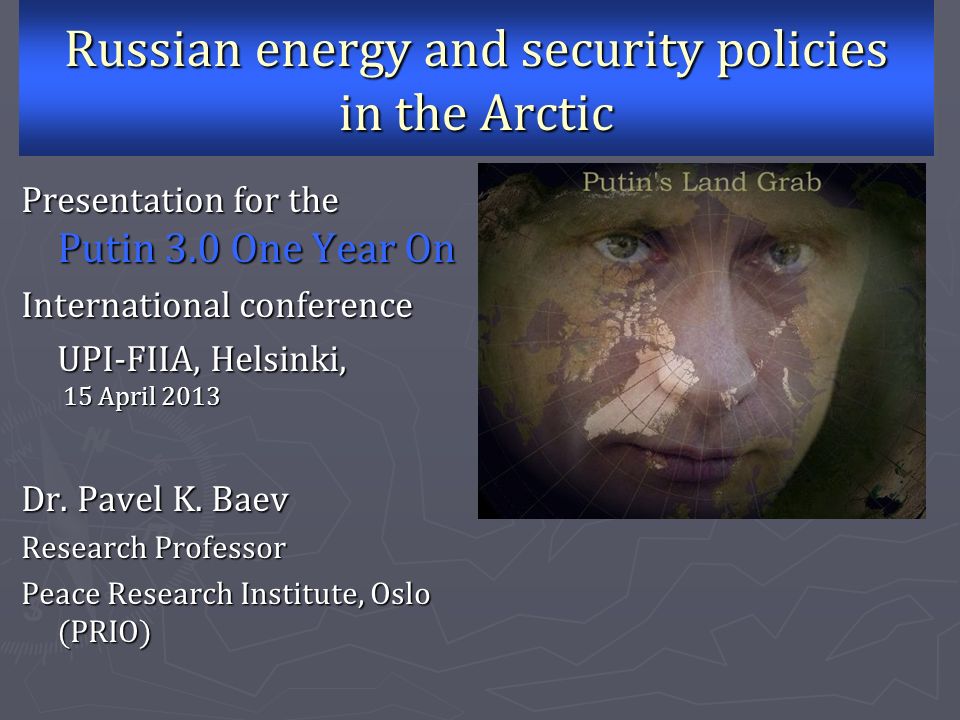 Russian energy and security policies in the Arctic

Presentation for the
Putin 3.0 One Year On

International conference
UPI-FIIA, Helsinki,
15 April 2013

Dr. Pavel K. Baev

Research Professor

Peace Research Institute, Oslo (PRIO)

Putin's Land Grab